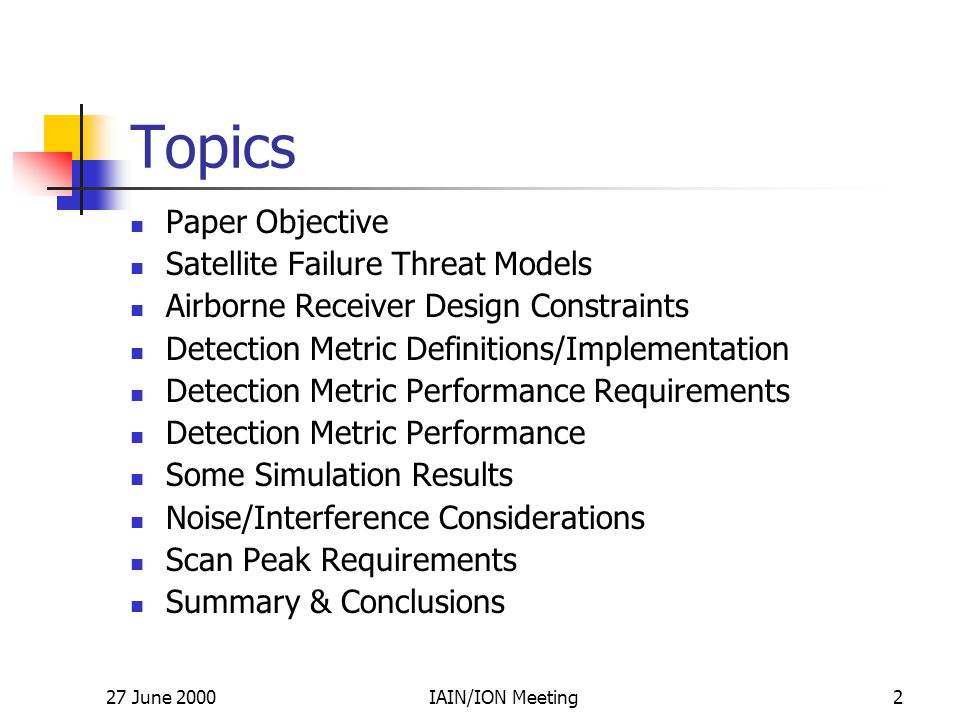 Topics

- Paper Objective
- Satellite Failure Threat Models
- Airborne Receiver Design Constraints
- Detection Metric Definitions/Implementation
- Detection Metric Performance Requirements
- Detection Metric Performance
- Some Simulation Results
- Noise/Interference Considerations
- Scan Peak Requirements
- Summary & Conclusions

27 June 2000

IAIN/ION Meeting

2